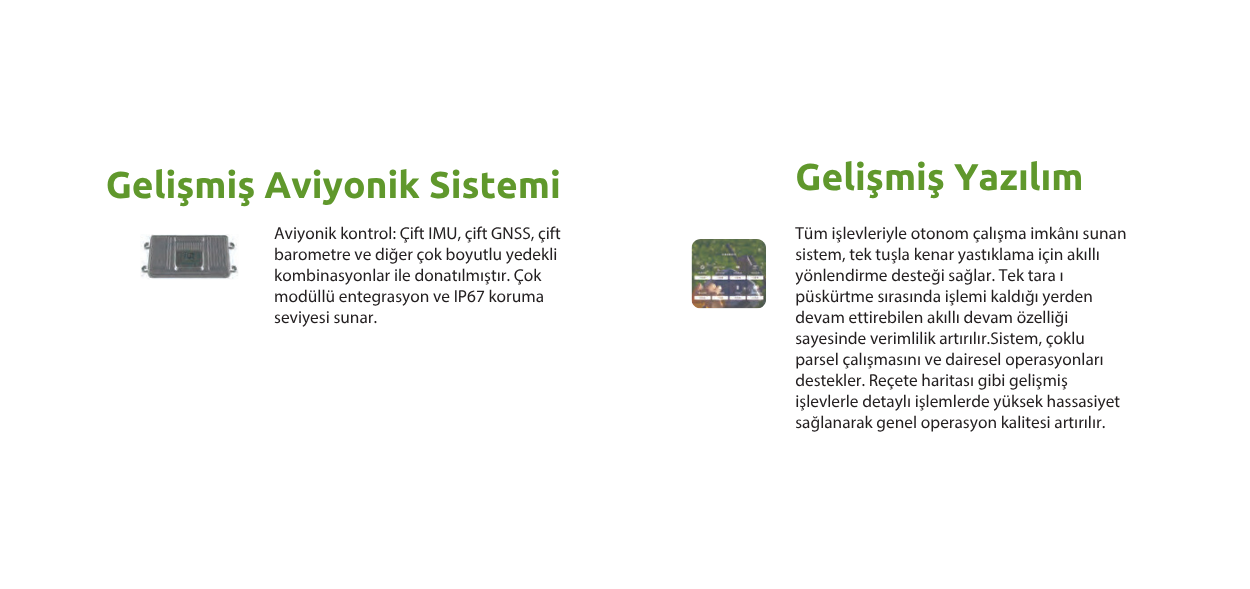 Gelişmiş Aviyonik Sistemi

Aviyonik kontrol: Çift IMU, çift GNSS, çift barometre ve diğer çok boyutlu yedekli kombinasyonlar ile donatılmıştır. Çok modüllü entegrasyon ve IP67 koruma seviyesi sunar.

Gelişmiş Yazılım

Tüm işlevleriyle otonom çalışma imkânı sunan sistem, tek tuşla kenar yastıklama için akıllı yönlendirme desteği sağlar. Tek tara ı püskürtme sırasında işlemi kaldığı yerden devam ettirebilen akıllı devam özelliği sayesinde verimlilik artırılır.Sistem, çoklu parsel çalışmasını ve dairesel operasyonları destekler. Reçete haritası gibi gelişmiş işlevlerle detaylı işlemlerde yüksek hassasiyet sağlanarak genel operasyon kalitesi artırılır.